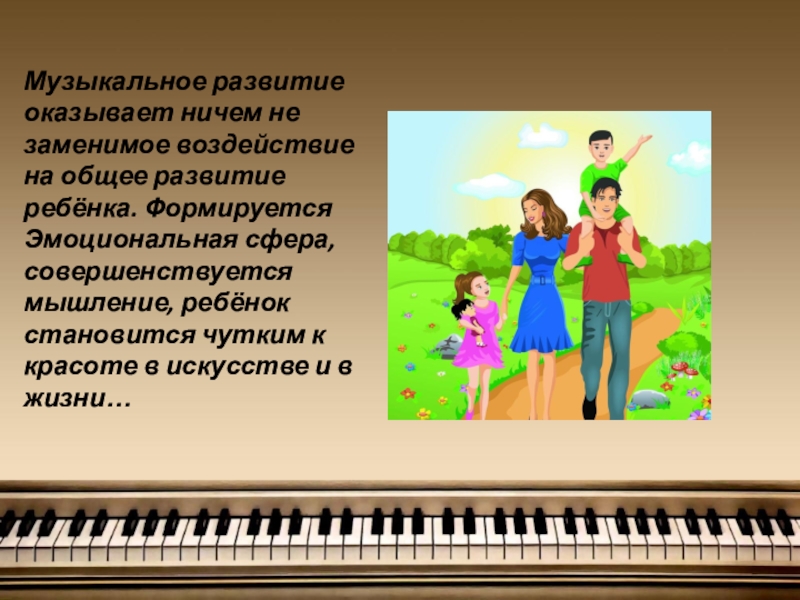 Музыкальное развитие оказывает ничем не заменимое воздействие на общее развитие ребёнка. Формируется Эмоциональная сфера, совершенствуется мышление, ребёнок становится чутким к красоте в искусстве и в жизни…